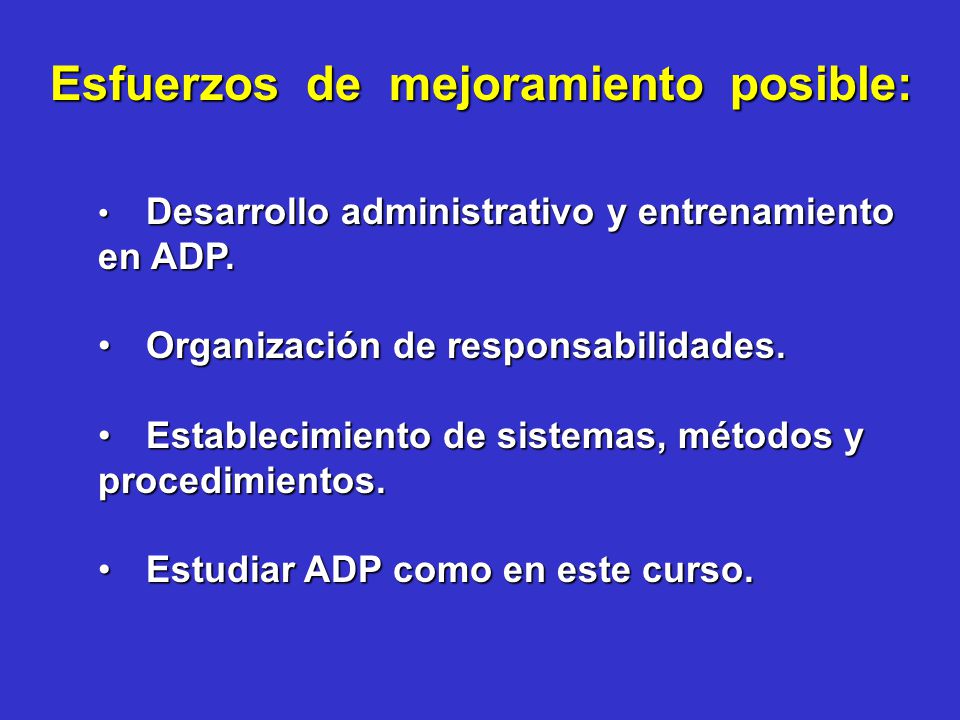 Esfuerzos de mejoramiento posible:

• Desarrollo administrativo y entrenamiento en ADP.

• Organización de responsabilidades.

• Establecimiento de sistemas, métodos y procedimientos.

• Estudiar ADP como en este curso.